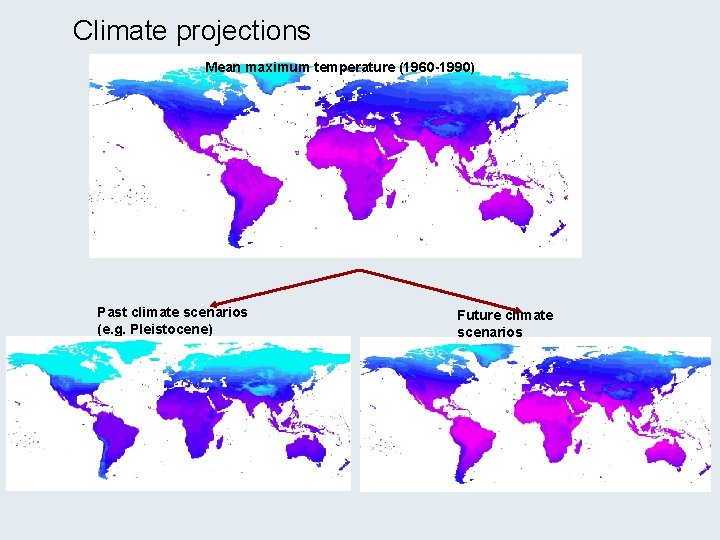 Climate projections

Mean maximum temperature (1960-1990)

Past climate scenarios (e.g. Pleistocene)

Future climate scenarios